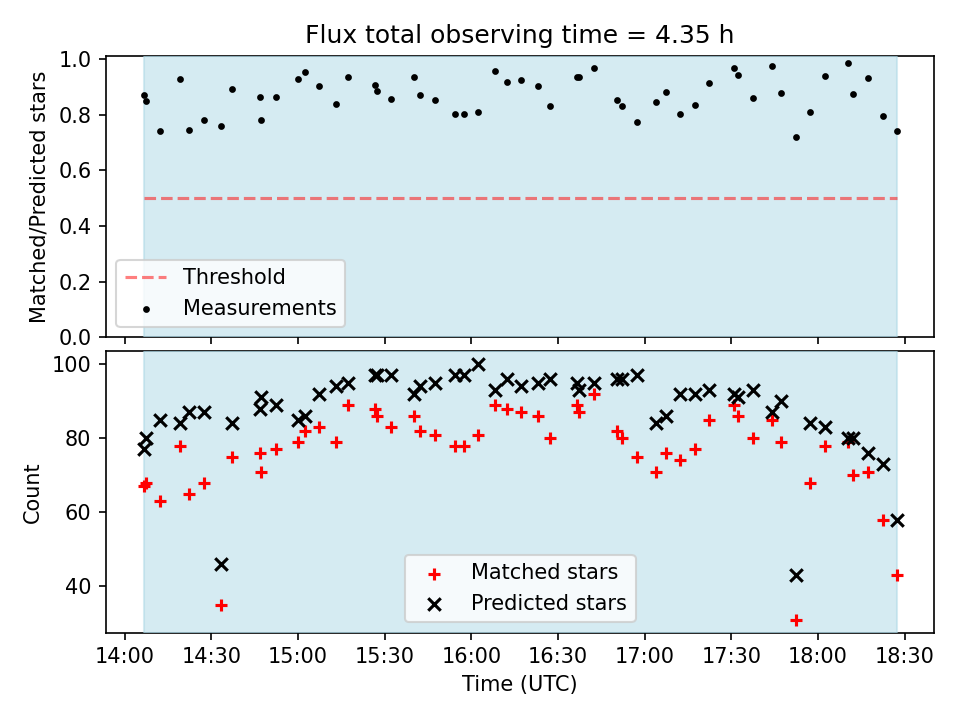 Flux total observing time = 4.35 h

Matched/Predicted stars

1.0
0.8
0.6
0.4
0.2
0.0

Threshold
Measurements

Count

100
80
60
40

Matched stars
Predicted stars

14:00
14:30
15:00
15:30
16:00
16:30
17:00
17:30
18:00
18:30

Time (UTC)